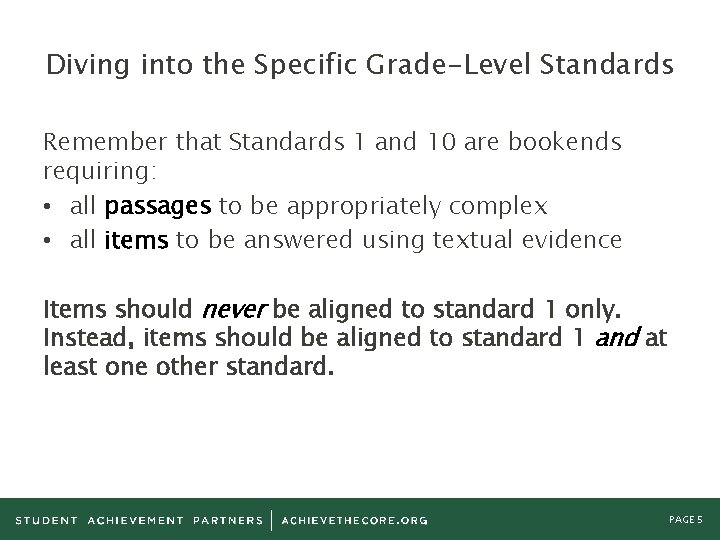 Diving into the Specific Grade-Level Standards

Remember that Standards 1 and 10 are bookends requiring:

• all passages to be appropriately complex
• all items to be answered using textual evidence

Items should never be aligned to standard 1 only. Instead, items should be aligned to standard 1 and at least one other standard.

STUDENT ACHIEVEMENT PARTNERS | ACHIEVETHECORE.ORG

PAGE 5